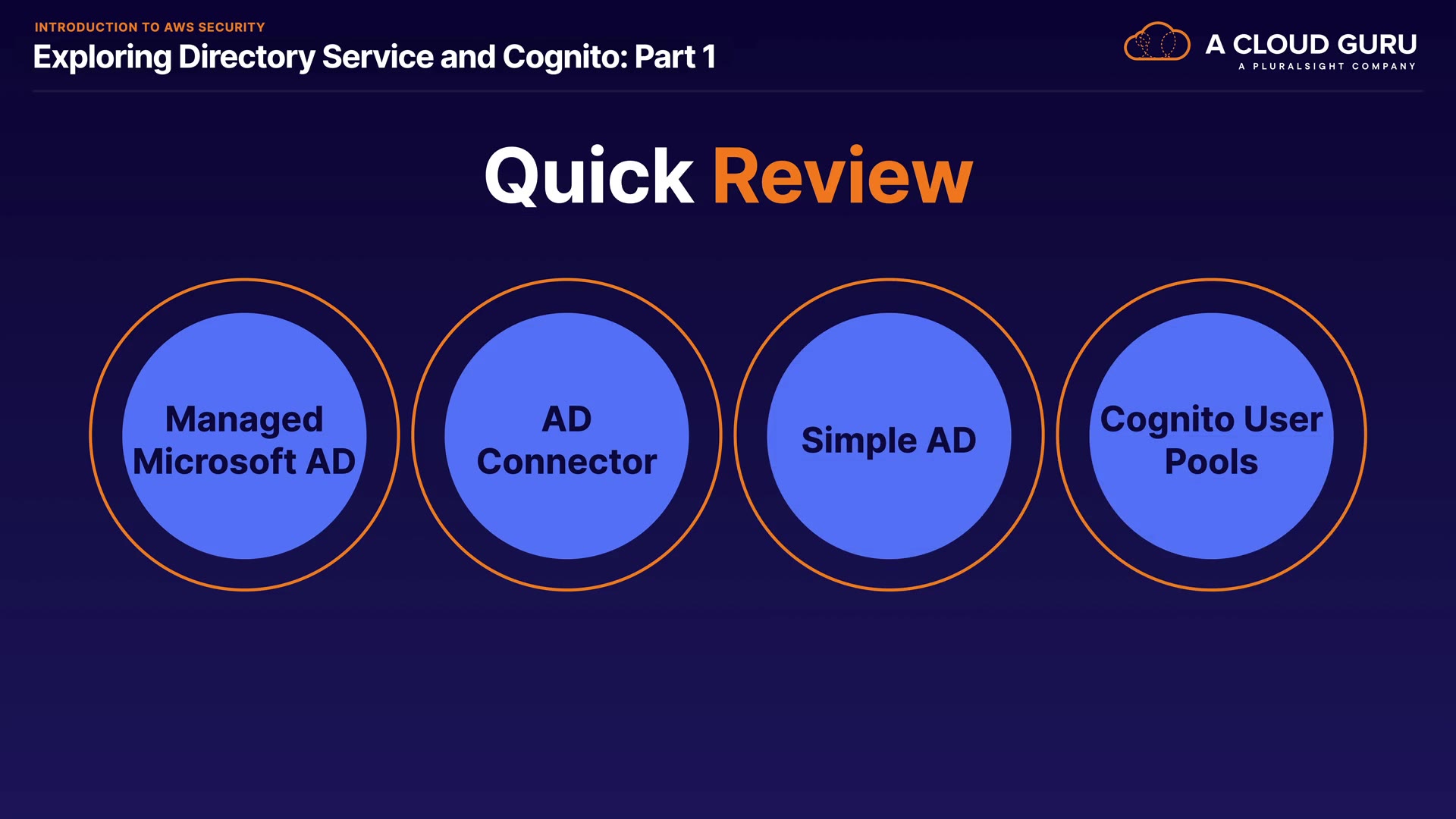 INTRODUCTION TO AWS SECURITY
Exploring Directory Service and Cognito: Part 1

A CLOUD GURU
A PLURALSIGHT COMPANY

Quick Review

Managed Microsoft AD

AD Connector

Simple AD

Cognito User Pools